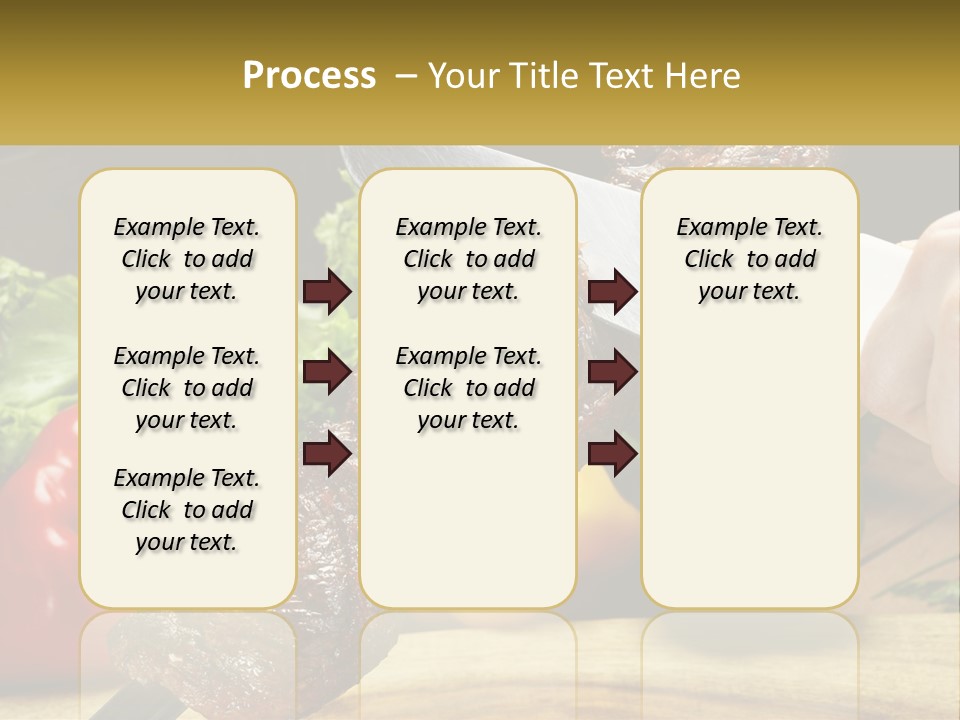 Process – Your Title Text Here

Example Text. Click to add your text.

Example Text. Click to add your text.

Example Text. Click to add your text.

Example Text. Click to add your text.

Example Text. Click to add your text.

Example Text. Click to add your text.